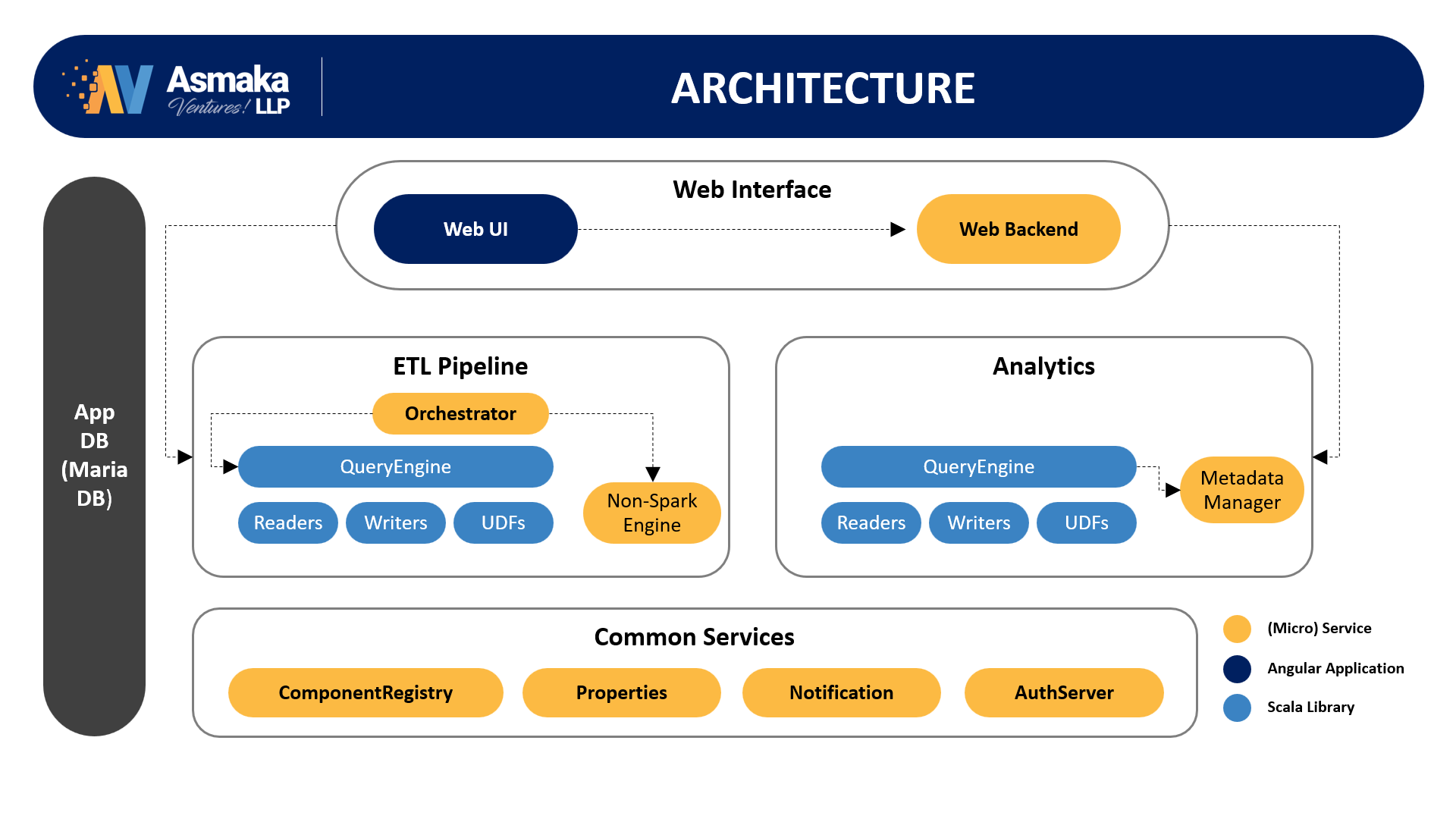 AV Asmaka Ventures! LLP

ARCHITECTURE

App DB (Maria DB)

Web Interface

Web UI

Web Backend

ETL Pipeline

Orchestrator

QueryEngine

Readers

Writers

UDFs

Non-Spark Engine

Analytics

QueryEngine

Readers

Writers

UDFs

Metadata Manager

Common Services

ComponentRegistry

Properties

Notification

AuthServer

(Micro) Service

Angular Application

Scala Library